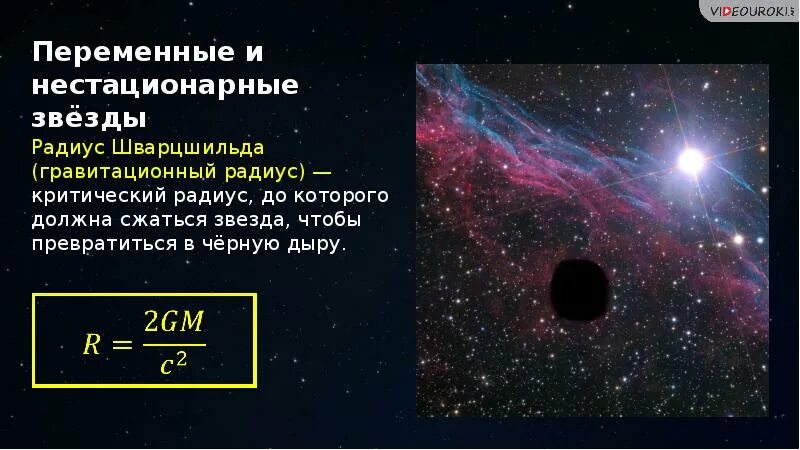 VIDEOUROKI

Переменные и нестационарные звёзды

Радиус Шварцшильда (гравитационный радиус) — критический радиус, до которого должна сжаться звезда, чтобы превратиться в чёрную дыру.

$R = \frac{2GM}{c^2}$